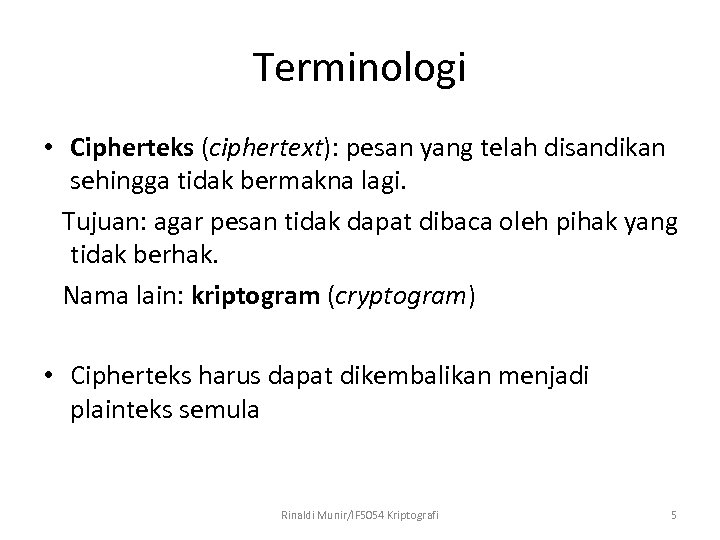 Terminologi

• Cipherteks (ciphertext): pesan yang telah disandikan sehingga tidak bermakna lagi.

Tujuan: agar pesan tidak dapat dibaca oleh pihak yang tidak berhak.

Nama lain: kriptogram (cryptogram)

• Cipherteks harus dapat dikembalikan menjadi plainteks semula

Rinaldi Munir/IF5054 Kriptografi

5